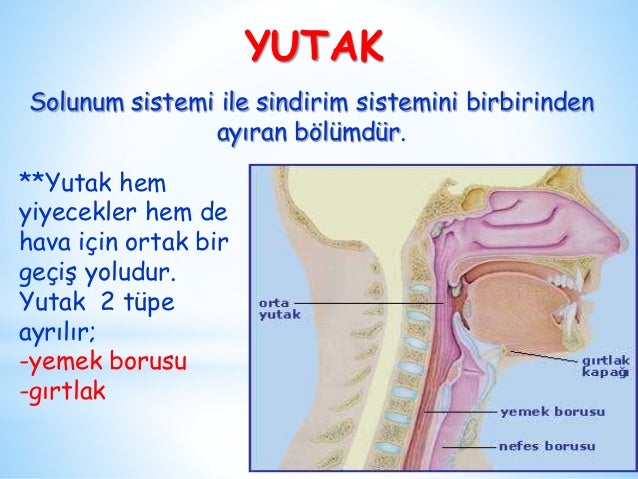 YUTAK

Solunum sistemi ile sindirim sistemini birbirinden ayıran bölümdür.

**Yutak hem yiyecekler hem de hava için ortak bir geçiş yoludur. Yutak 2 tüpe ayrılır;
-yemek borusu
-gırtlak

orta yutak

gırtlak kapağı

yemek borusu

nefes borusu